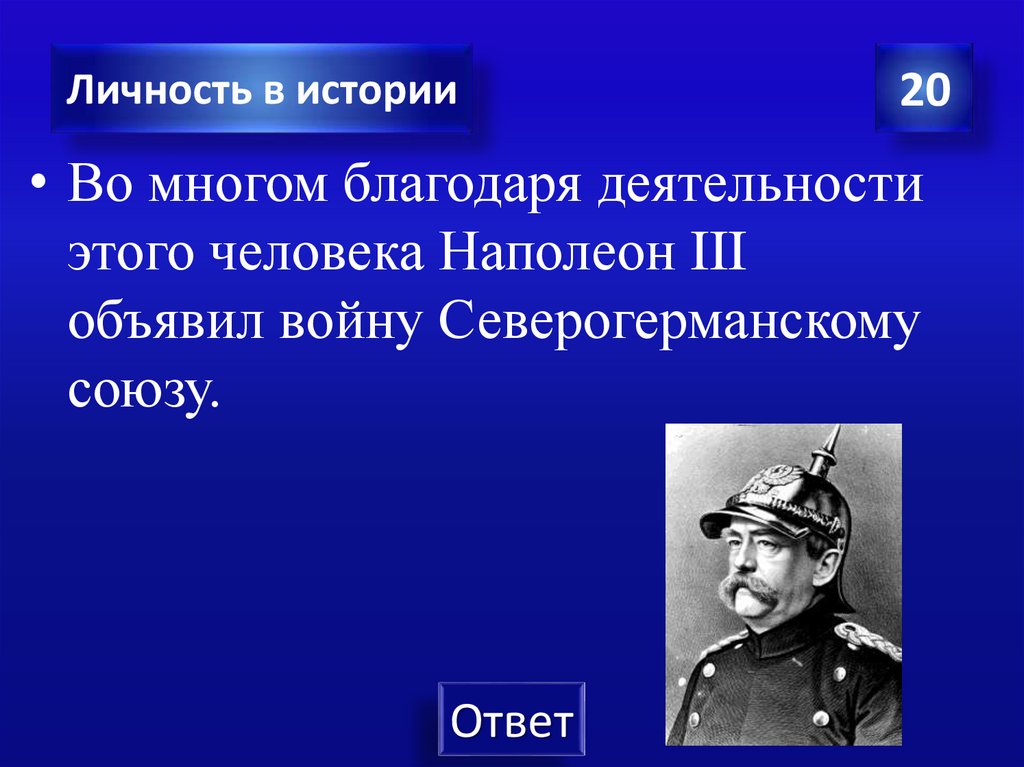 Личность в истории

20

• Во многом благодаря деятельности этого человека Наполеон III объявил войну Северогерманскому союзу.

Ответ